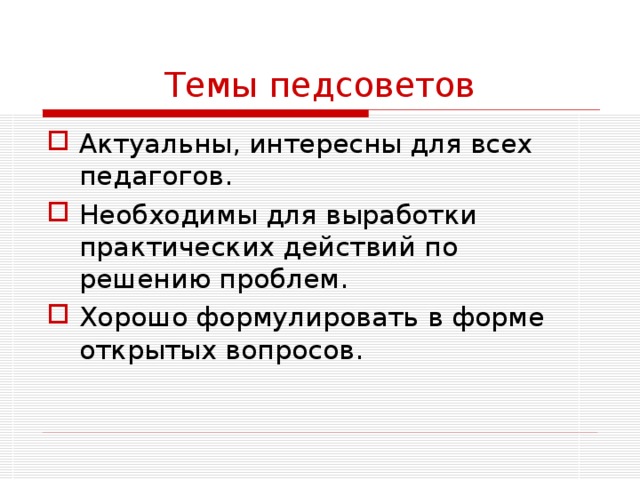 Темы педсоветов

Актуальны, интересны для всех педагогов.

Необходимы для выработки практических действий по решению проблем.

Хорошо формулировать в форме открытых вопросов.